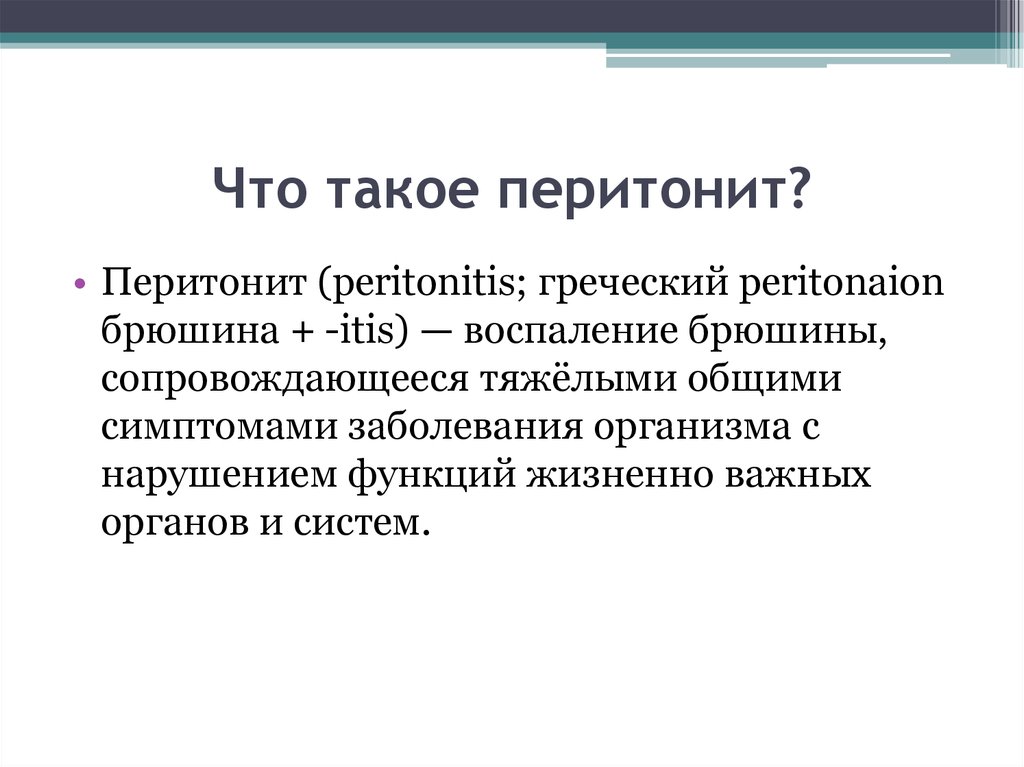 Что такое перитонит?

• Перитонит (peritonitis; греческий peritonaion брюшина + -itis) — воспаление брюшины, сопровождающееся тяжёлыми общими симптомами заболевания организма с нарушением функций жизненно важных органов и систем.